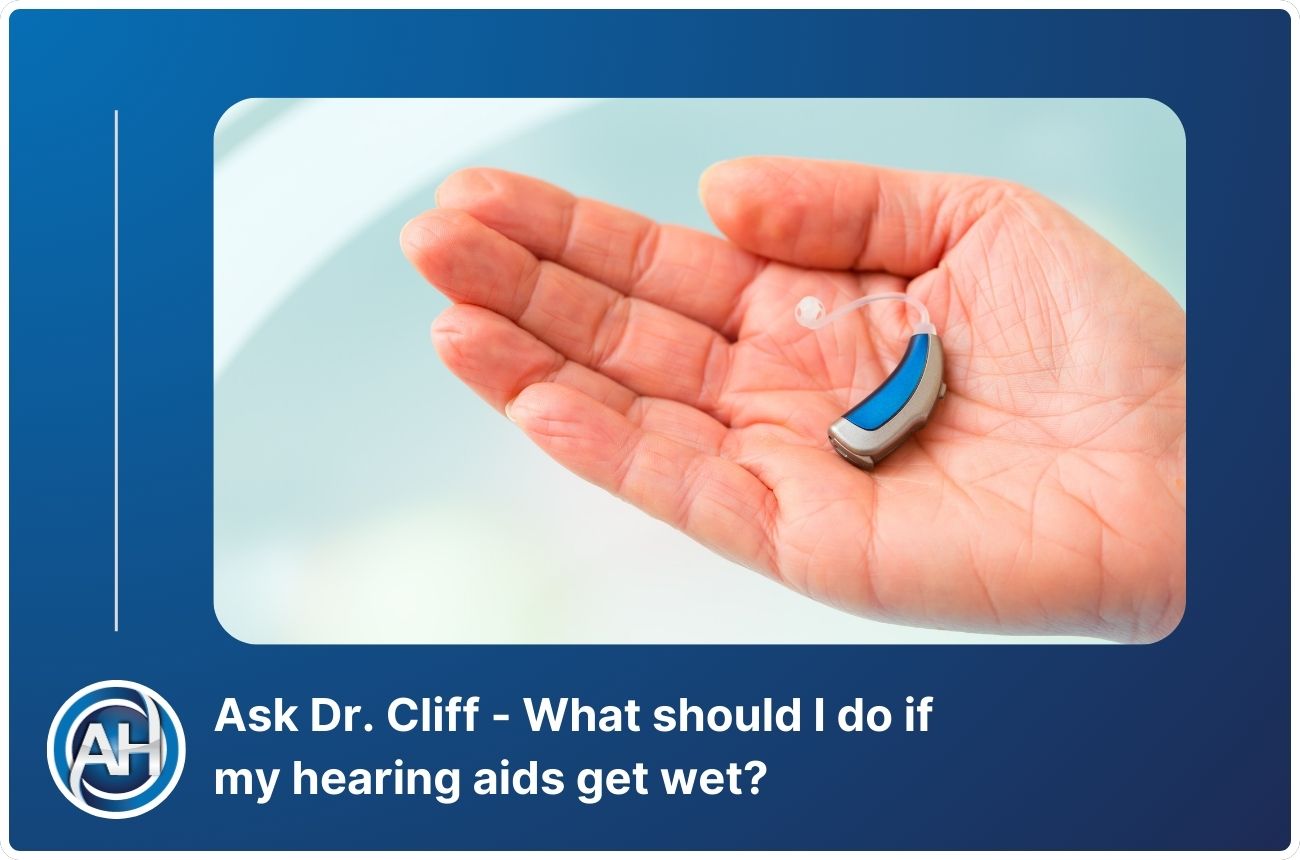 AH

Ask Dr. Cliff - What should I do if my hearing aids get wet?